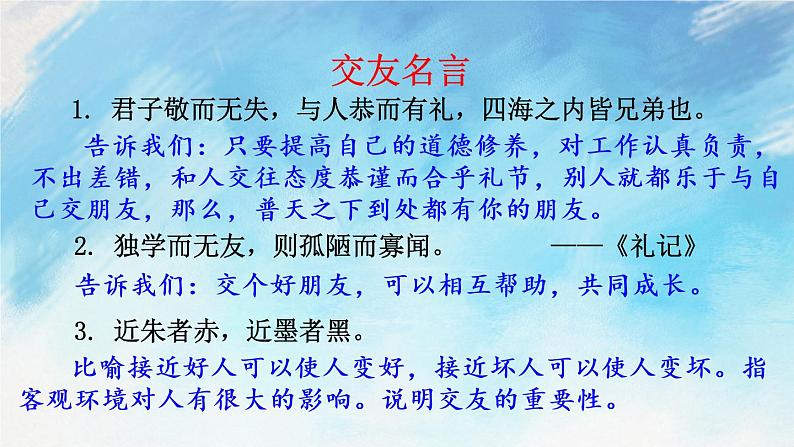 交友名言

1. 君子敬而无失，与人恭而有礼，四海之内皆兄弟也。

告诉我们：只要提高自己的道德修养，对工作认真负责，不出差错，和人交往态度恭谨而合乎礼节，别人就都乐于与自己交朋友，那么，普天之下到处都有你的朋友。

2. 独学而无友，则孤陋而寡闻。 ——《礼记》

告诉我们：交个好朋友，可以相互帮助，共同成长。

3. 近朱者赤，近墨者黑。

比喻接近好人可以使人变好，接近坏人可以使人变坏。指客观环境对人有很大的影响。说明交友的重要性。